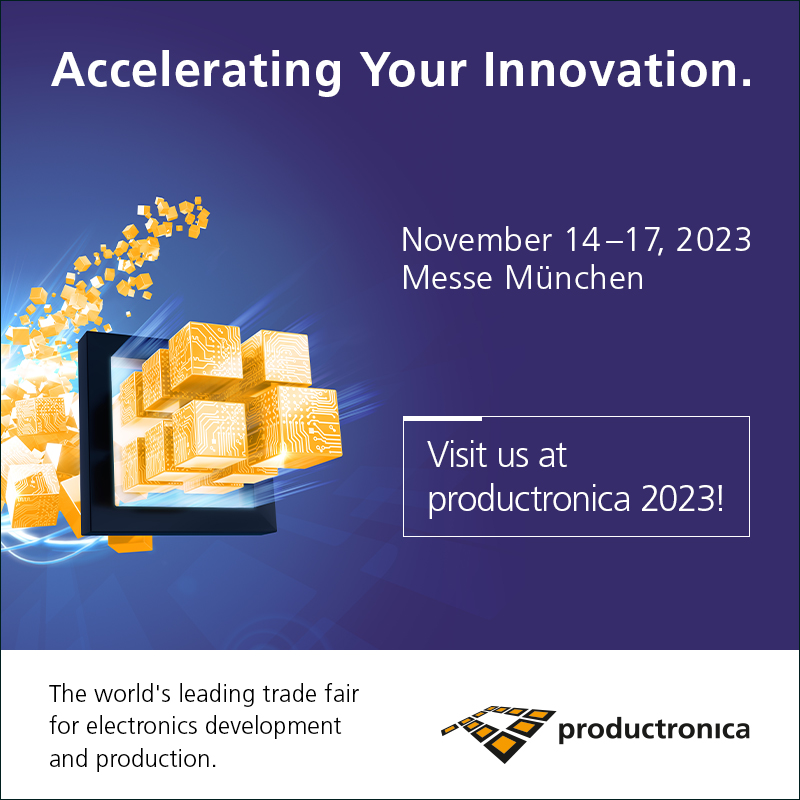 Accelerating Your Innovation.

November 14–17, 2023
Messe München

Visit us at productronica 2023!

The world's leading trade fair for electronics development and production.

productronica